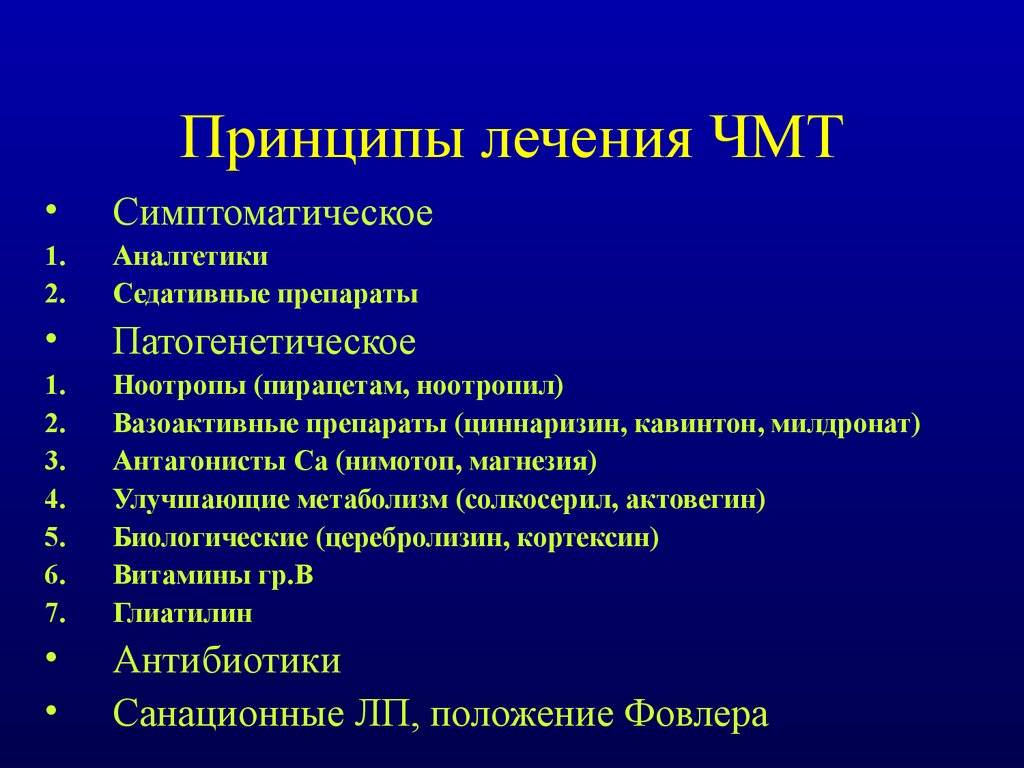 Принципы лечения ЧМТ

• Симптоматическое
1. Аналгетики
2. Седативные препараты
• Патогенетическое
1. Ноотропы (пирацетам, ноотропил)
2. Вазоактивные препараты (циннаризин, кавинтон, милдронат)
3. Антагонисты Са (нимотоп, магнезия)
4. Улучшающие метаболизм (солкосерил, актовегин)
5. Биологические (церебролизин, кортексин)
6. Витамины гр.В
7. Глиатилин
• Антибиотики
• Санационные ЛП, положение Фовлера